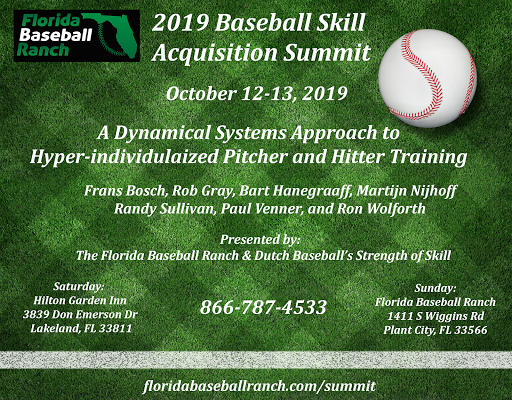 Florida Baseball Ranch

2019 Baseball Skill Acquisition Summit

October 12-13, 2019

A Dynamical Systems Approach to Hyper-individulaized Pitcher and Hitter Training

Frans Bosch, Rob Gray, Bart Hanegraaff, Martijn Nijhoff Randy Sullivan, Paul Venner, and Ron Wolforth

Presented by:
The Florida Baseball Ranch & Dutch Baseball's Strength of Skill

Saturday:
Hilton Garden Inn
3839 Don Emerson Dr
Lakeland, FL 33811

866-787-4533

Sunday:
Florida Baseball Ranch
1411 S Wiggins Rd
Plant City, FL 33566

floridabaseballranch.com/summit